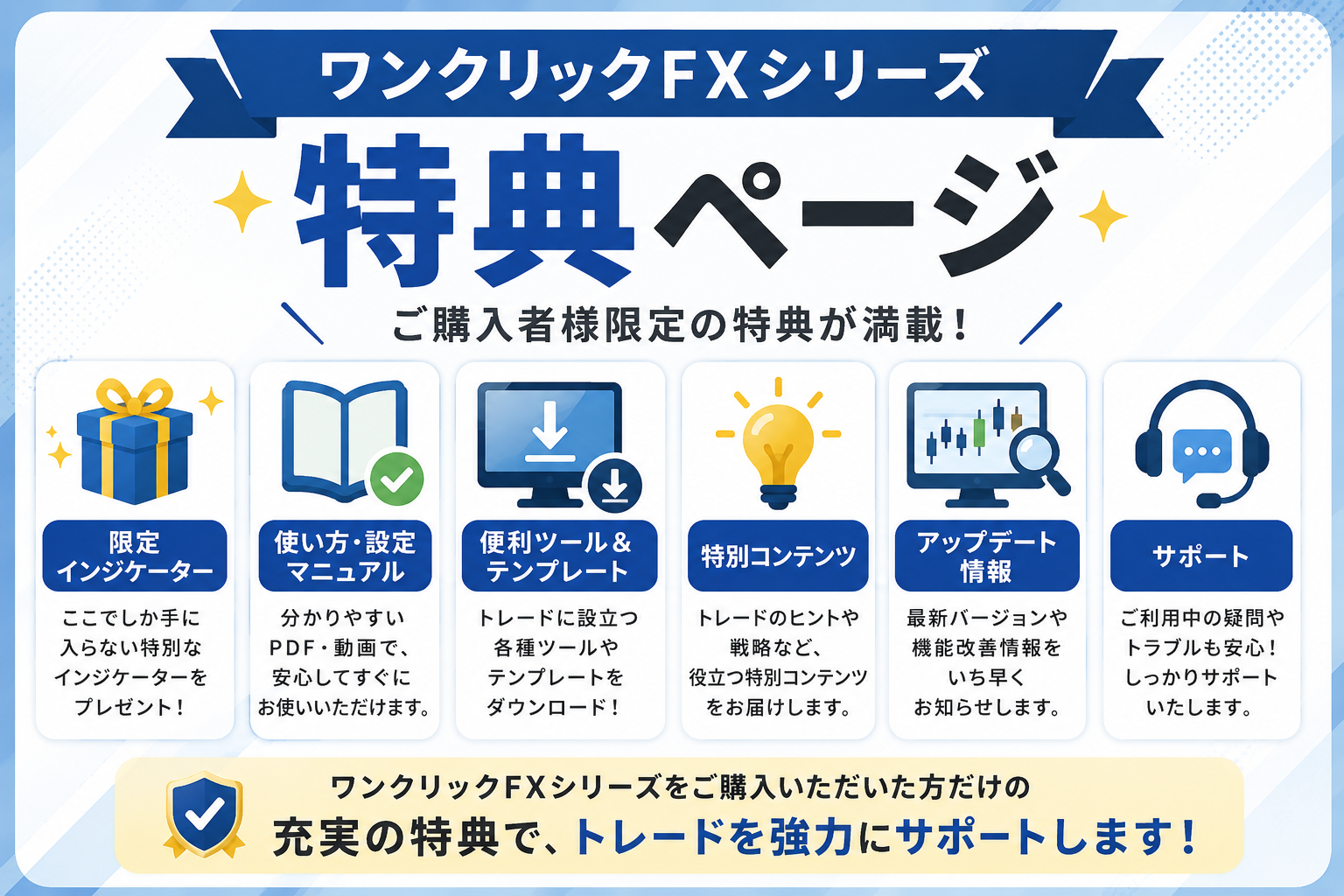 ワンクリックFXシリーズ

特典ページ

ご購入者様限定の特典が満載！

限定インジケーター

ここでしか手に入らない特別なインジケーターをプレゼント！

使い方・設定マニュアル

分かりやすいPDF・動画で、安心してすぐにお使いいただけます。

便利ツール＆テンプレート

トレードに設立つ各種ツールやテンプレートをダウンロード！

特別コンテンツ

トレードのヒントや戦略など、役立つ特別コンテンツをお届けします。

アップデート情報

最新バージョンや機能改善情報をいち早くお知らせします。

サポート

ご利用中の疑問やトラブルも安心！しっかりサポートいたします。

ワンクリックFXシリーズをご購入いただいた方だけの

充実の特典で、トレードを強力にサポートします！